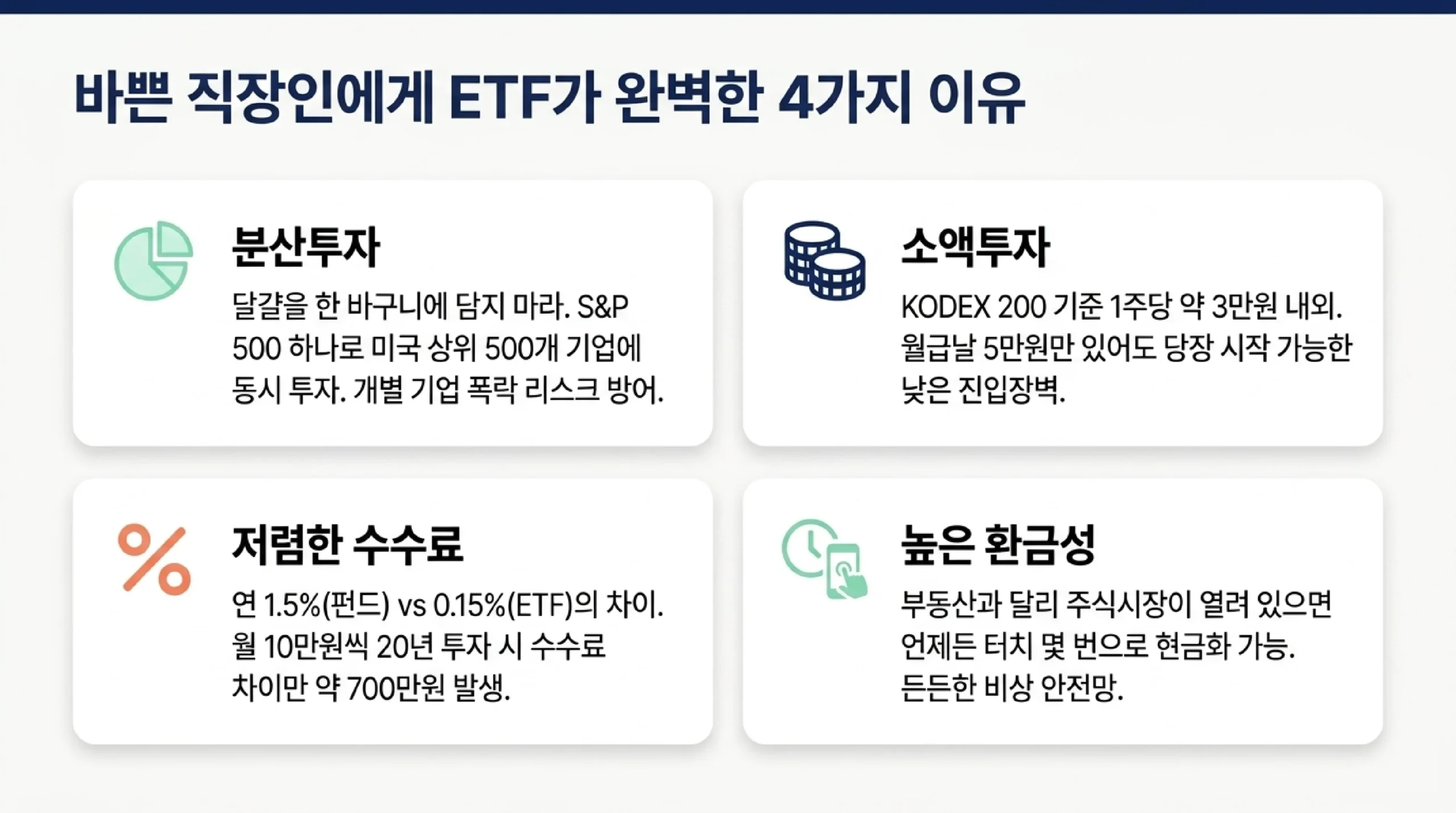 바쁜 직장인에게 ETF가 완벽한 4가지 이유

분산투자

달걀을 한 바구니에 담지 마라. S&P 500 하나로 미국 상위 500개 기업에 동시 투자. 개별 기업 폭락 리스크 방어.

소액투자

KODEX 200 기준 1주당 약 3만원 내외. 월급날 5만원만 있어도 당장 시작 가능한 낮은 진입장벽.

저렴한 수수료

연 1.5%(펀드) vs 0.15%(ETF)의 차이. 월 10만원씩 20년 투자 시 수수료 차이만 약 700만원 발생.

높은 환금성

부동산과 달리 주식시장이 열려 있으면 언제든 터치 몇 번으로 현금화 가능. 든든한 비상 안전망.